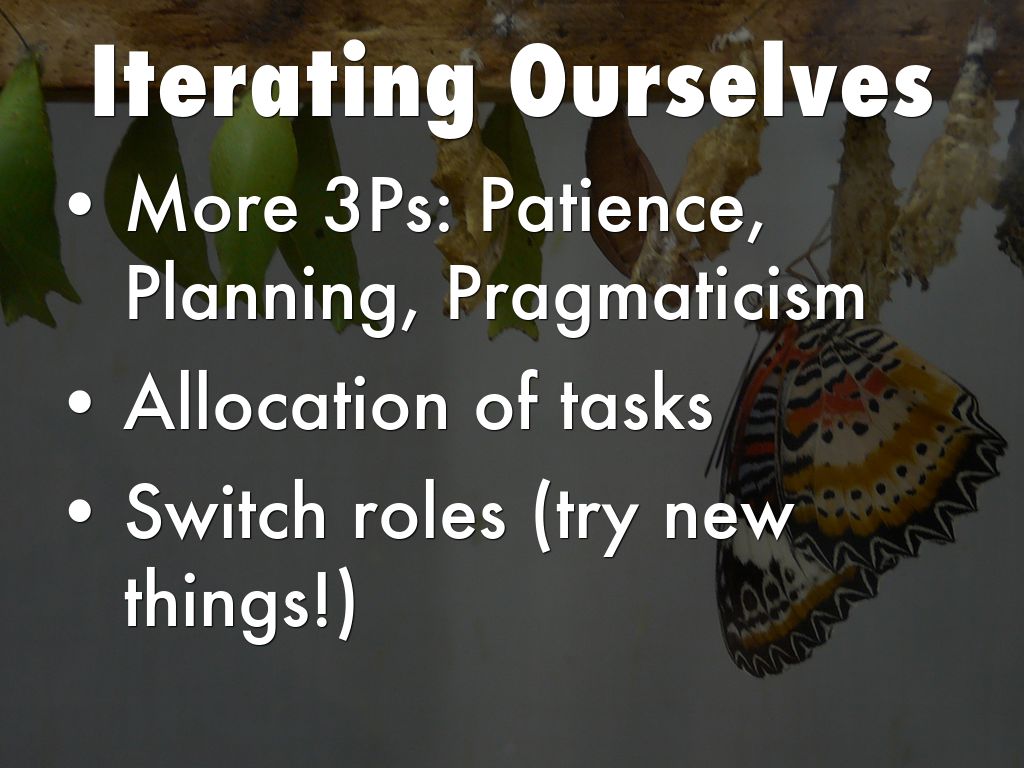 Iterating Ourselves

• More 3Ps: Patience, Planning, Pragmaticism

• Allocation of tasks

• Switch roles (try new things!)